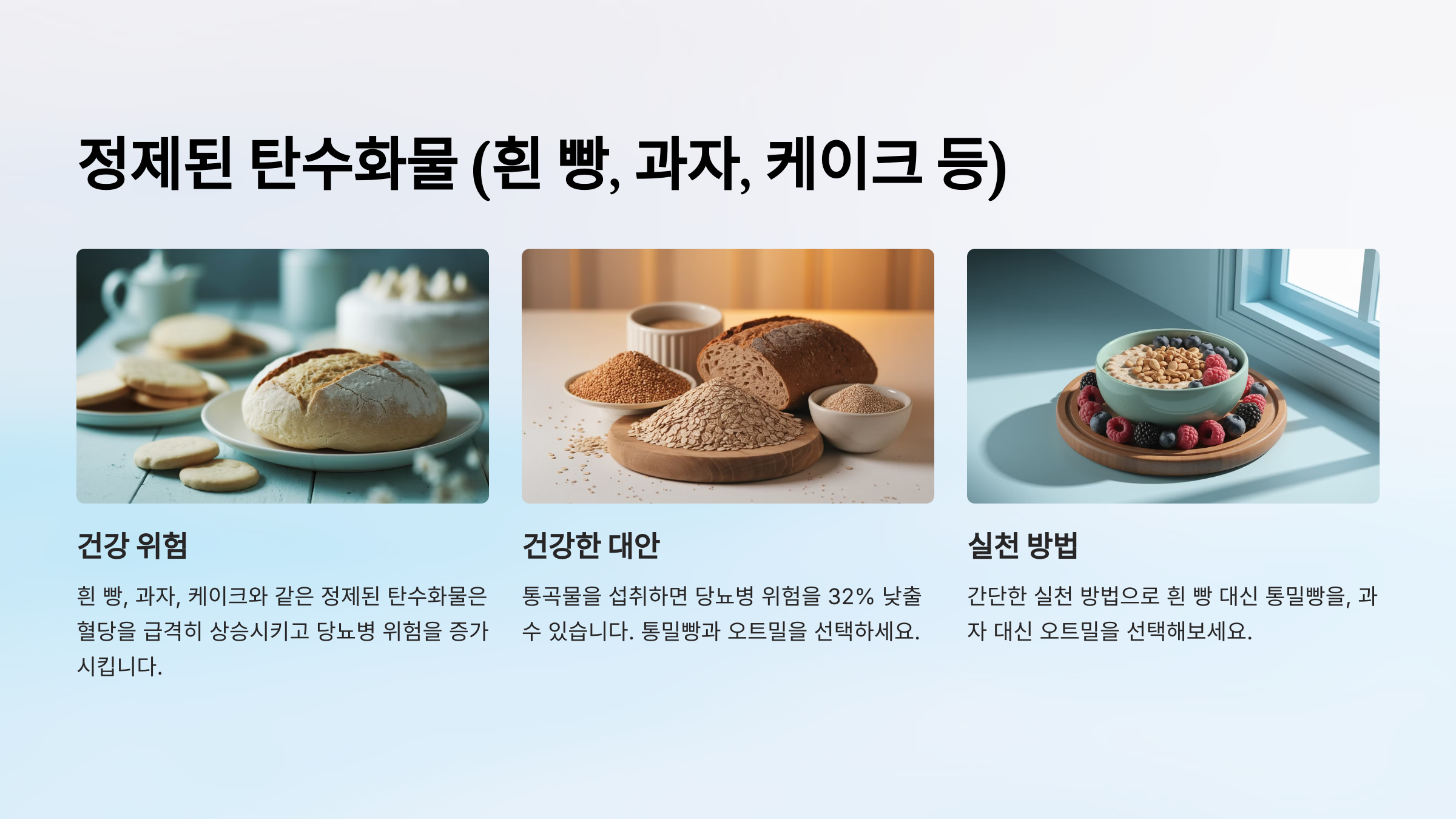 정제된 탄수화물 (흰 빵, 과자, 케이크 등)

건강 위험

흰 빵, 과자, 케이크와 같은 정제된 탄수화물은 혈당을 급격히 상승시키고 당뇨병 위험을 증가시킵니다.

건강한 대안

통곡물을 섭취하면 당뇨병 위험을 32% 낮출 수 있습니다. 통밀빵과 오트밀을 선택하세요.

실천 방법

간단한 실천 방법으로 흰 빵 대신 통밀빵을, 과자 대신 오트밀을 선택해보세요.